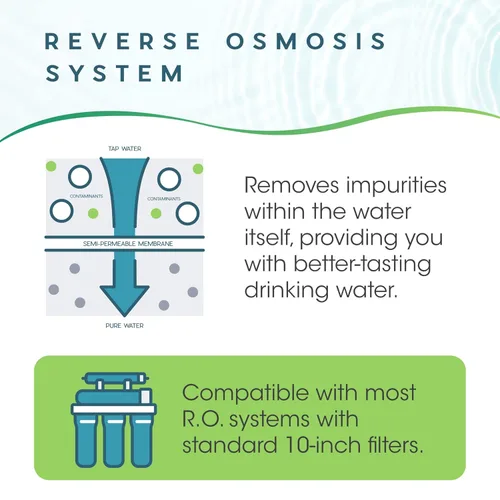 REVERSE OSMOSIS SYSTEM

TAP WATER

CONTAMINANTS

CONTAMINANTS

SEMI-PERMEABLE MEMBRANE

PURE WATER

Removes impurities within the water itself, providing you with better-tasting drinking water.

Compatible with most R.O. systems with standard 10-inch filters.